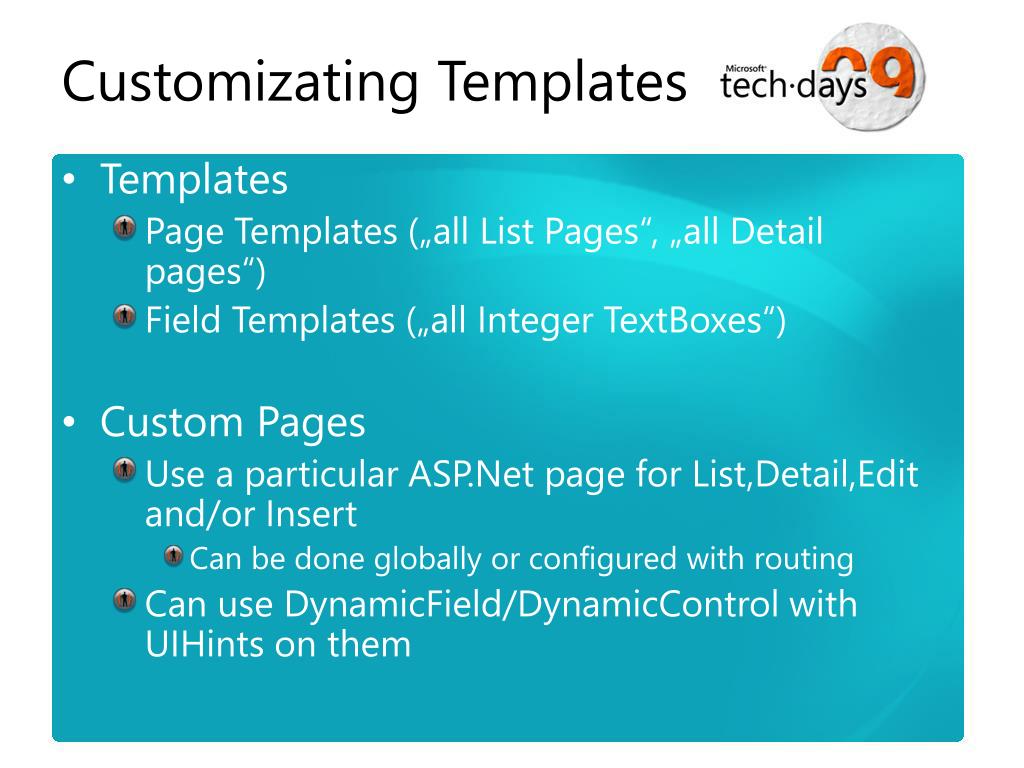 Customizating Templates

Microsoft tech·days 09

• Templates
  Page Templates („all List Pages“, „all Detail pages“)
  Field Templates („all Integer TextBoxes“)

• Custom Pages
  Use a particular ASP.Net page for List,Detail,Edit and/or Insert
    Can be done globally or configured with routing
  Can use DynamicField/DynamicControl with UIHints on them